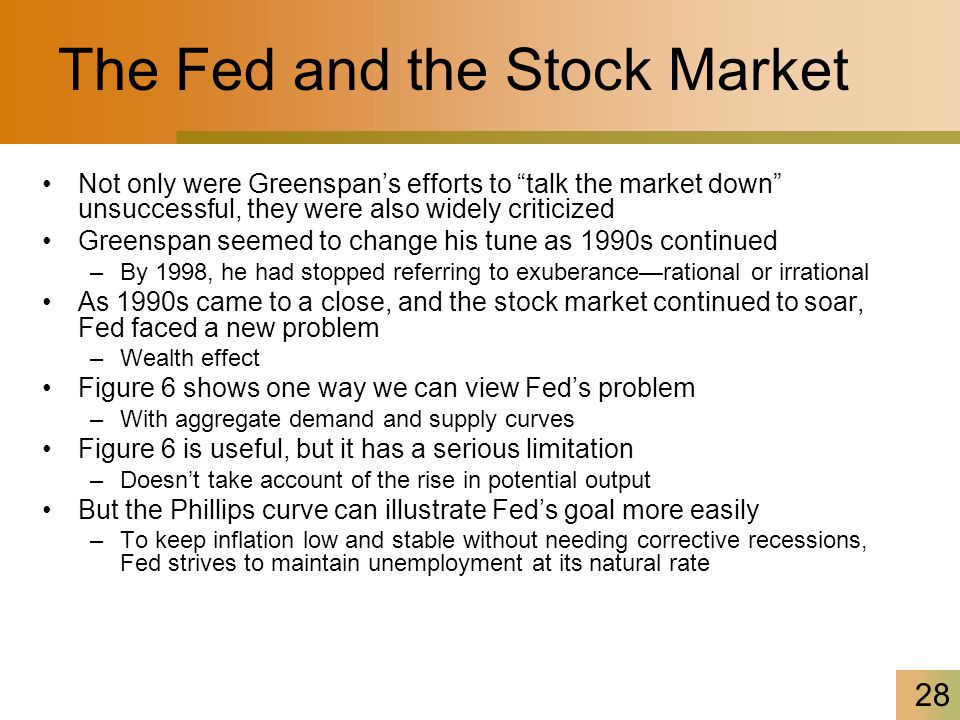 The Fed and the Stock Market

• Not only were Greenspan’s efforts to “talk the market down” unsuccessful, they were also widely criticized
• Greenspan seemed to change his tune as 1990s continued
– By 1998, he had stopped referring to exuberance—rational or irrational
• As 1990s came to a close, and the stock market continued to soar, Fed faced a new problem
– Wealth effect
• Figure 6 shows one way we can view Fed’s problem
– With aggregate demand and supply curves
• Figure 6 is useful, but it has a serious limitation
– Doesn’t take account of the rise in potential output
• But the Phillips curve can illustrate Fed’s goal more easily
– To keep inflation low and stable without needing corrective recessions, Fed strives to maintain unemployment at its natural rate

28